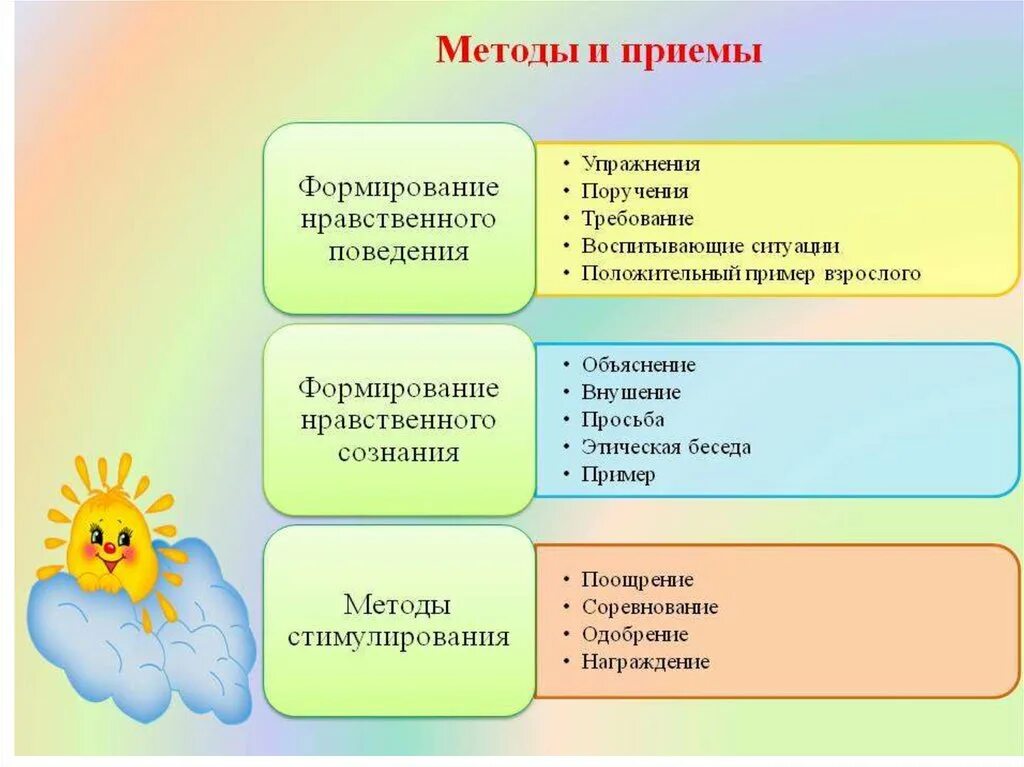 Методы и приемы

Формирование нравственного поведения

• Упражнения
• Поручения
• Требование
• Воспитывающие ситуации
• Положительный пример взрослого

Формирование нравственного сознания

• Объяснение
• Внушение
• Просьба
• Этическая беседа
• Пример

Методы стимулирования

• Поощрение
• Соревнование
• Одобрение
• Награждение